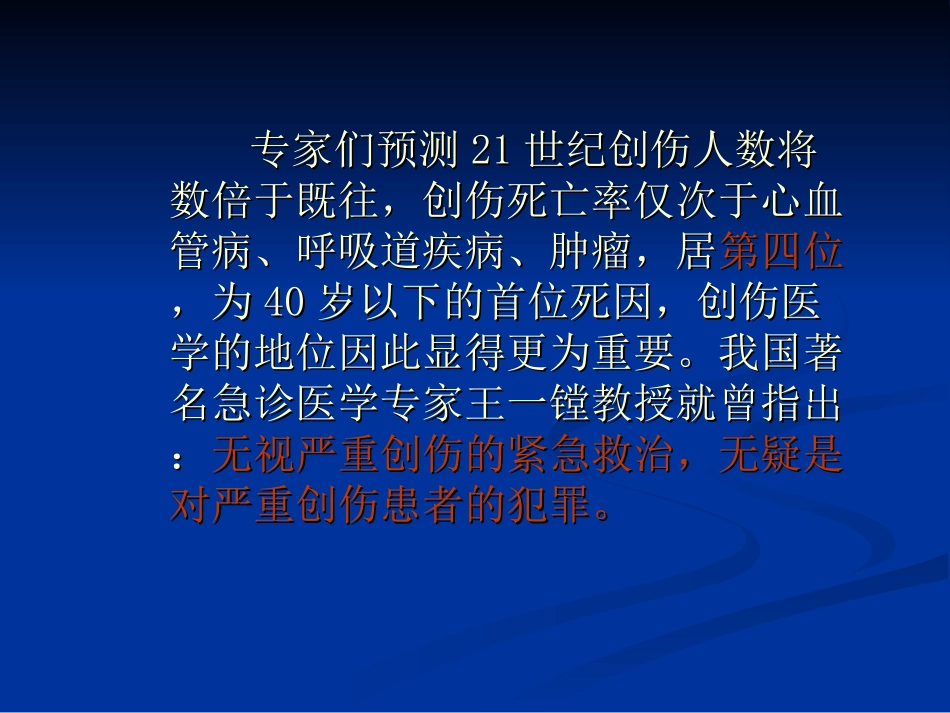 专家们预测 21 世纪创伤人数将数倍于既往，创伤死亡率仅次于心血管病、呼吸道疾病、肿瘤，居第四位，为 40 岁以下的首位死因，创伤医学的地位因此显得更为重要。我国著名急诊医学专家王一镗教授就曾指出：无视严重创伤的紧急救治，无疑是对严重创伤患者的犯罪。